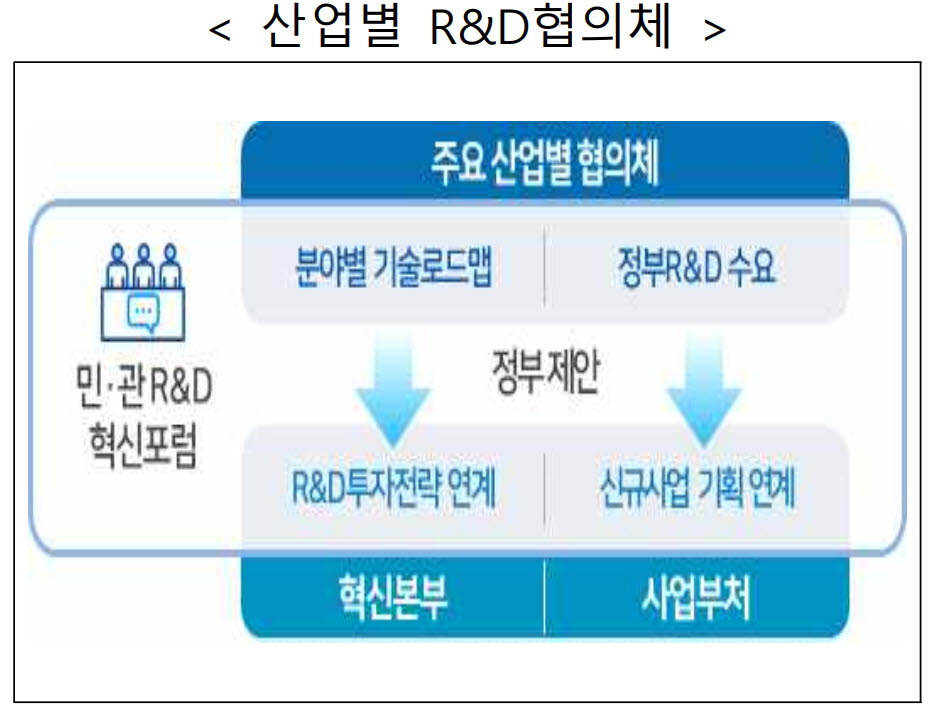 < 산업별 R&D협의체 >

주요 산업별 협의체

민·관 R&D 혁신포럼

분야별 기술로드맵

정부R&D 수요

정부제안

R&D투자전략 연계

신규사업 기획 연계

혁신본부

사업부처